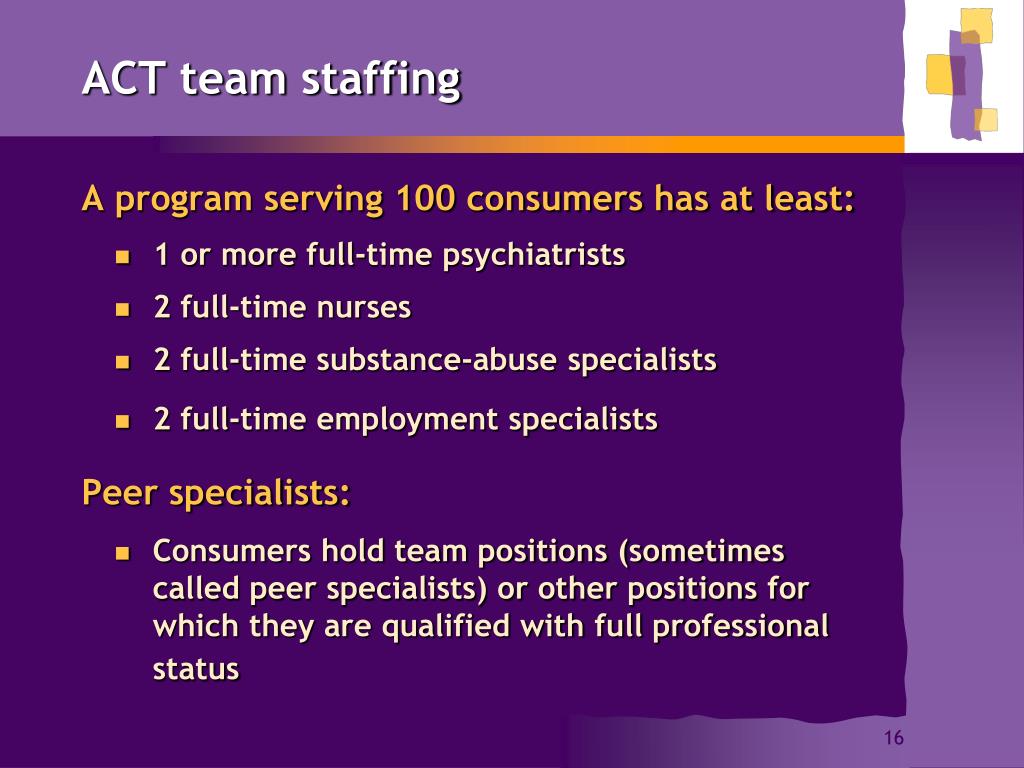 ACT team staffing

A program serving 100 consumers has at least:

- 1 or more full-time psychiatrists
- 2 full-time nurses
- 2 full-time substance-abuse specialists
- 2 full-time employment specialists

Peer specialists:

- Consumers hold team positions (sometimes called peer specialists) or other positions for which they are qualified with full professional status

16